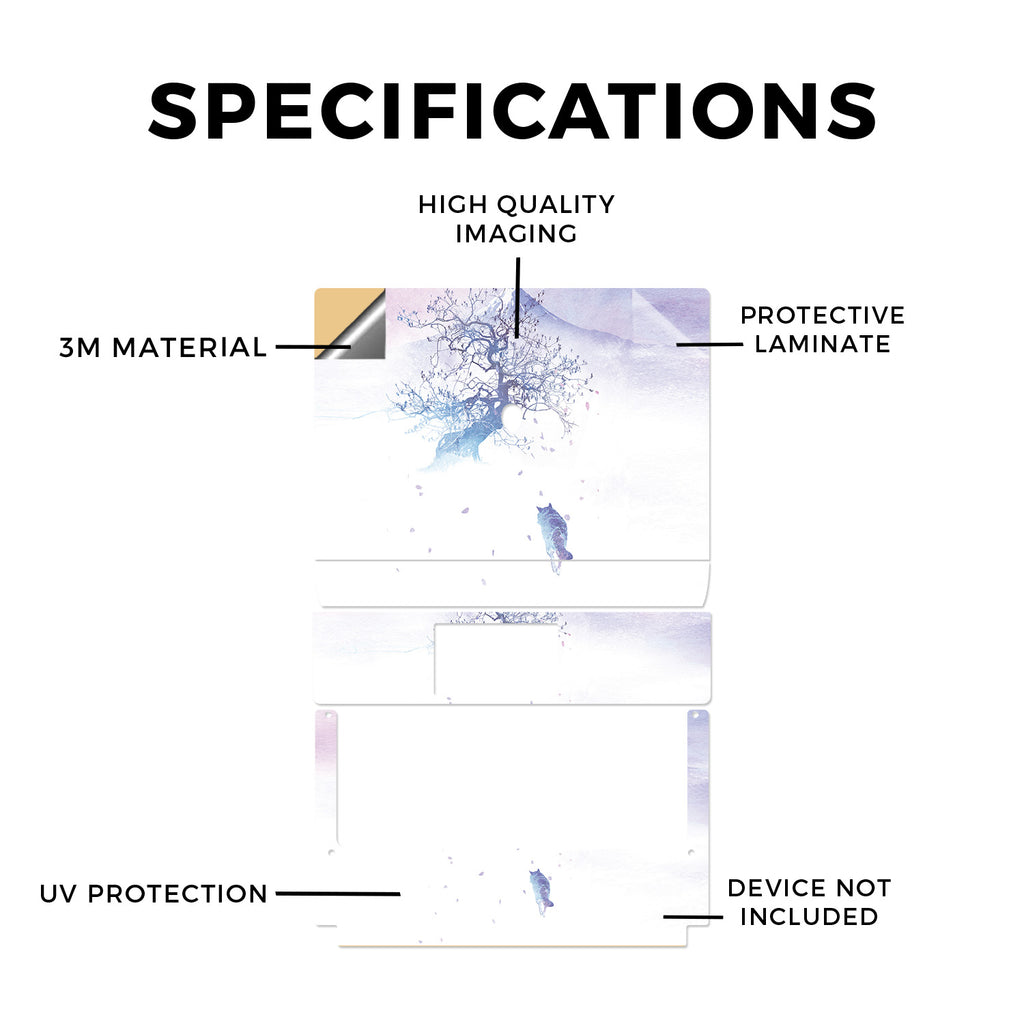 SPECIFICATIONS

HIGH QUALITY IMAGING

3M MATERIAL

PROTECTIVE LAMINATE

UV PROTECTION

DEVICE NOT INCLUDED